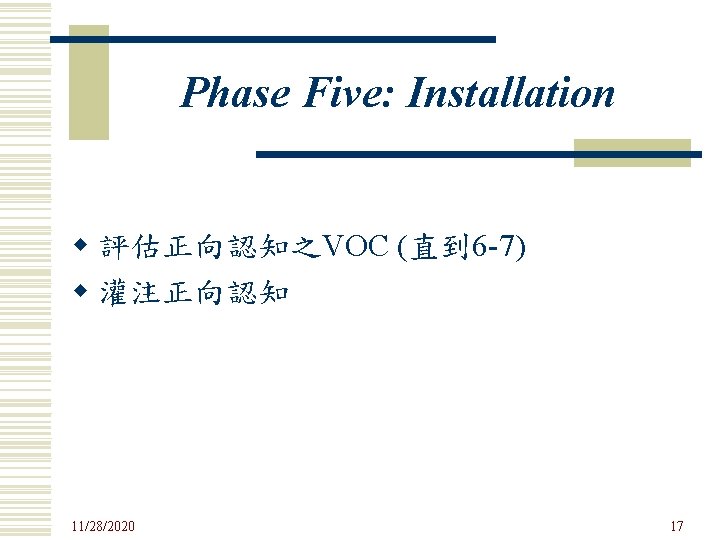 Phase Five: Installation

◆ 評估正向認知之VOC (直到6-7)
◆ 灌注正向認知

11/28/2020

17